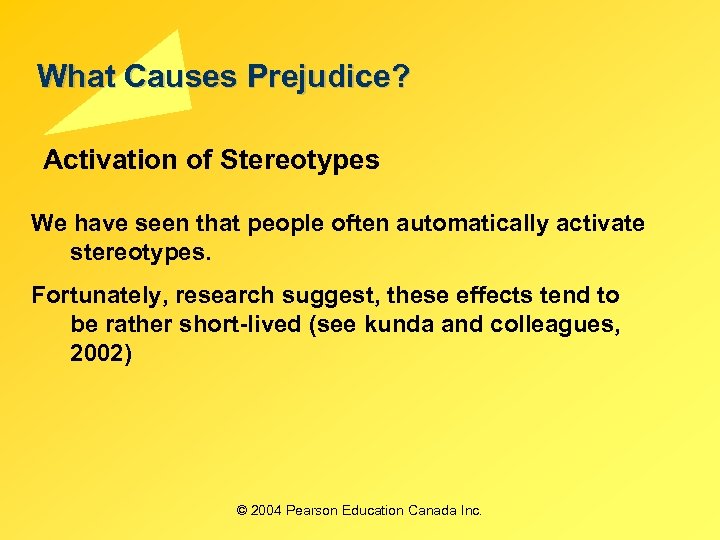 What Causes Prejudice?

Activation of Stereotypes

We have seen that people often automatically activate stereotypes.

Fortunately, research suggest, these effects tend to be rather short-lived (see kunda and colleagues, 2002)

© 2004 Pearson Education Canada Inc.